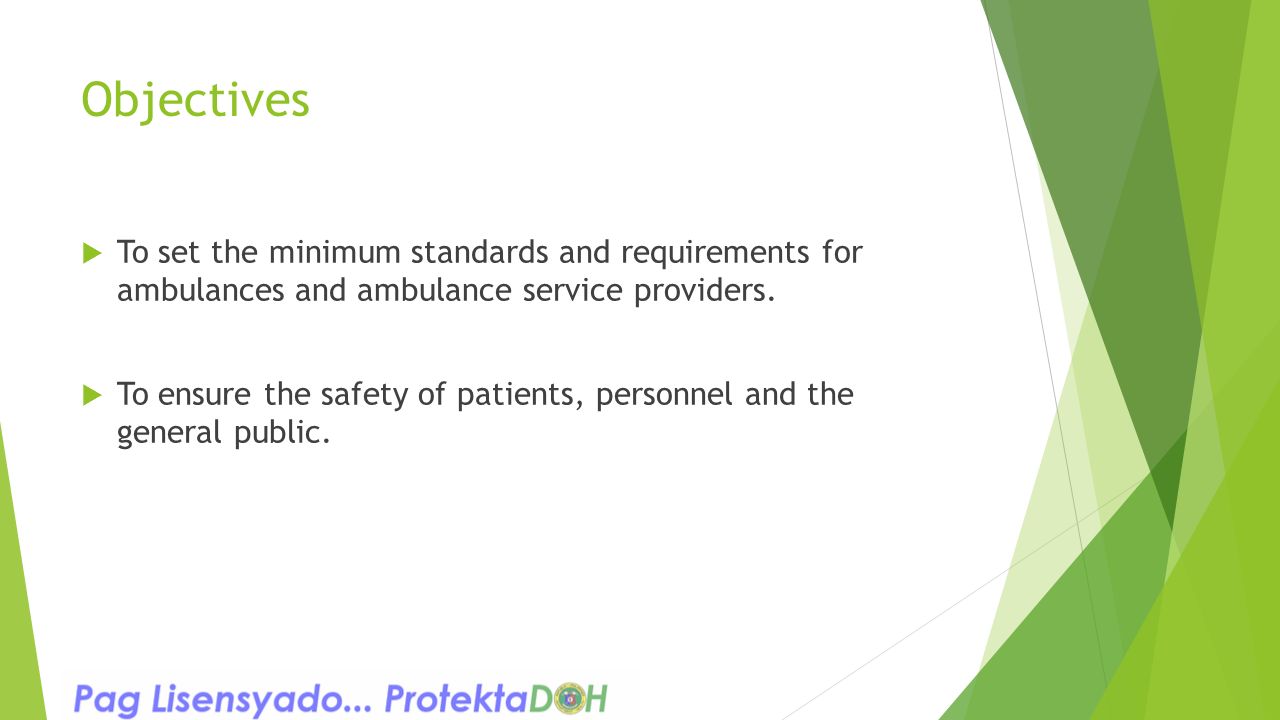 Objectives

To set the minimum standards and requirements for ambulances and ambulance service providers.

To ensure the safety of patients, personnel and the general public.

Pag Lisensyado... ProtektaDOH